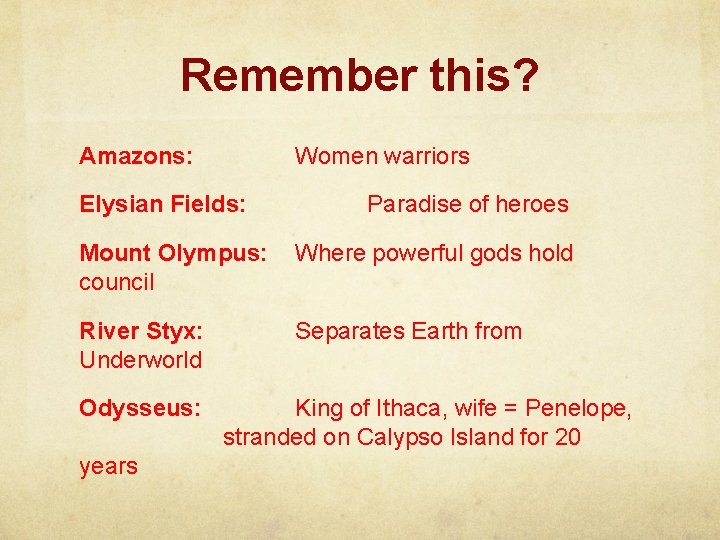 Remember this?

Amazons: Women warriors

Elysian Fields: Paradise of heroes

Mount Olympus: Where powerful gods hold council

River Styx: Separates Earth from Underworld

Odysseus: King of Ithaca, wife = Penelope, stranded on Calypso Island for 20 years